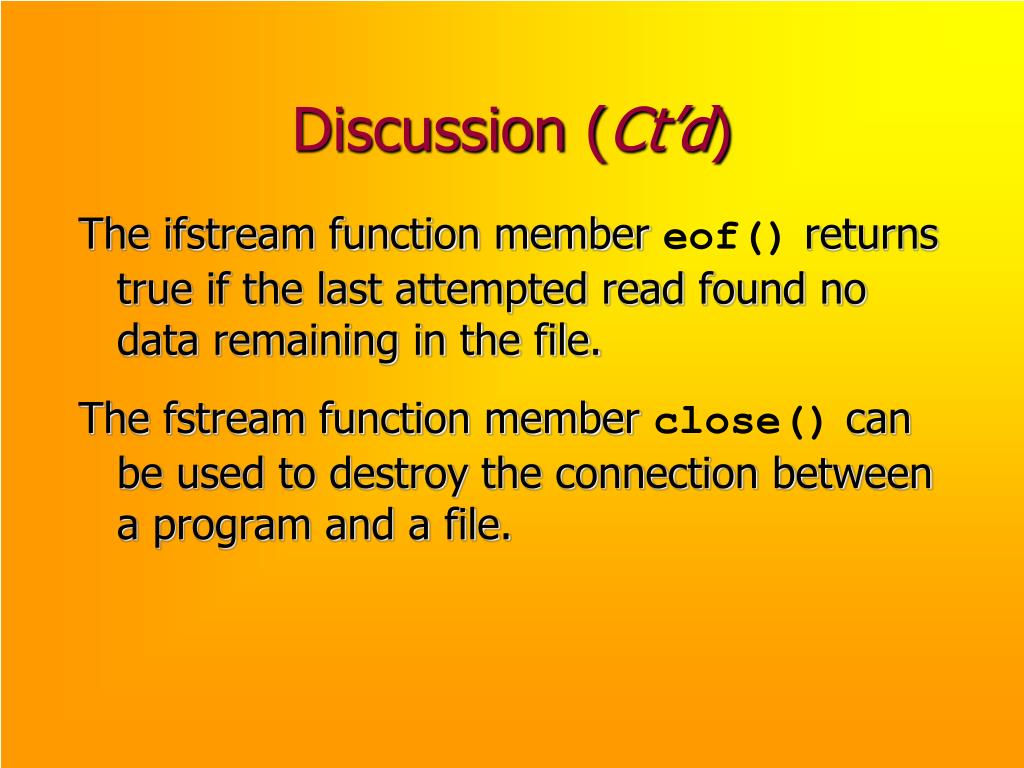 Discussion (Ct'd)

The ifstream function member eof() returns true if the last attempted read found no data remaining in the file.

The fstream function member close() can be used to destroy the connection between a program and a file.